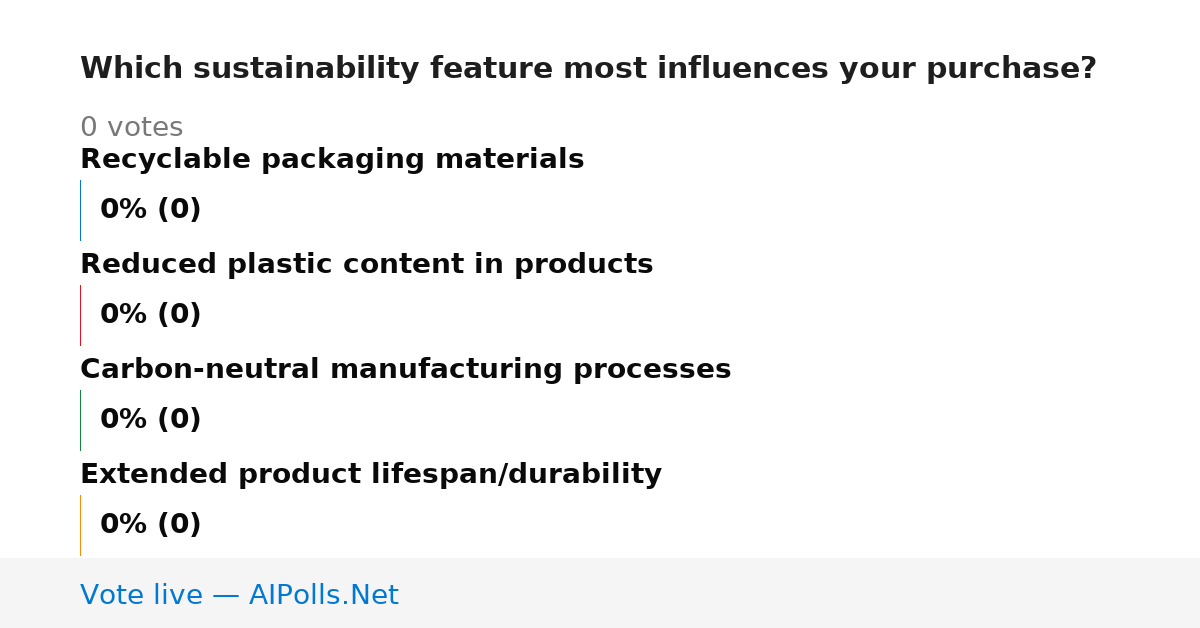 Which sustainability feature most influences your purchase?

0 votes

Recyclable packaging materials

0% (0)

Reduced plastic content in products

0% (0)

Carbon-neutral manufacturing processes

0% (0)

Extended product lifespan/durability

0% (0)

Vote live — AIPolls.Net